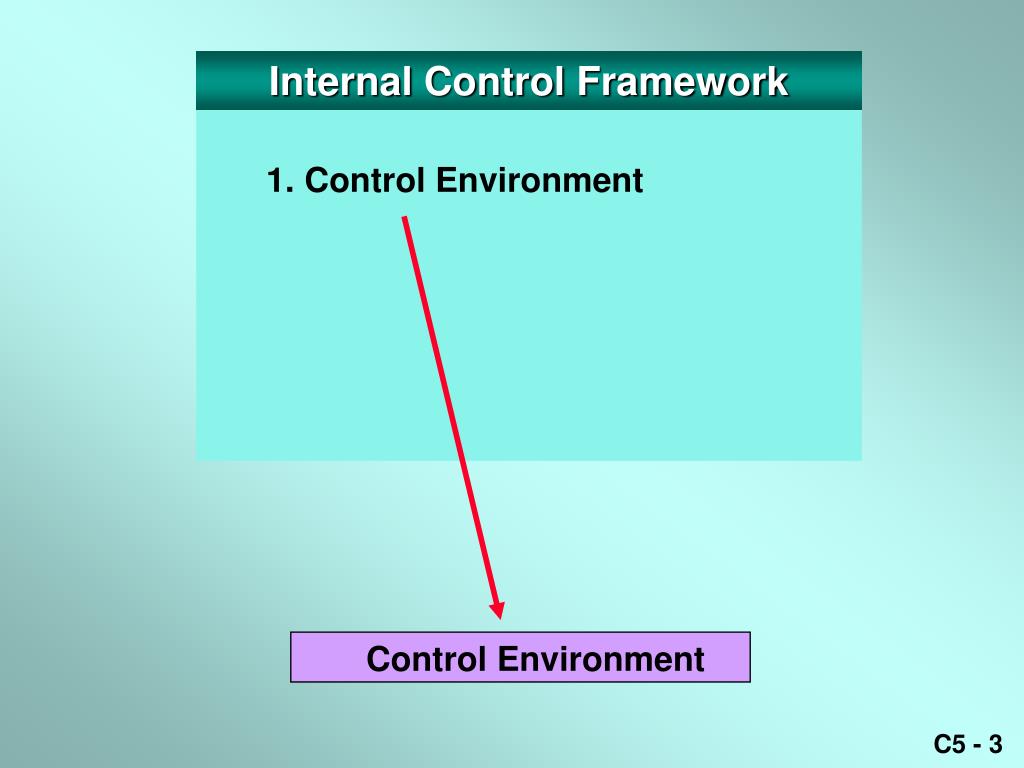 Internal Control Framework

1. Control Environment

Control Environment

C5 - 3